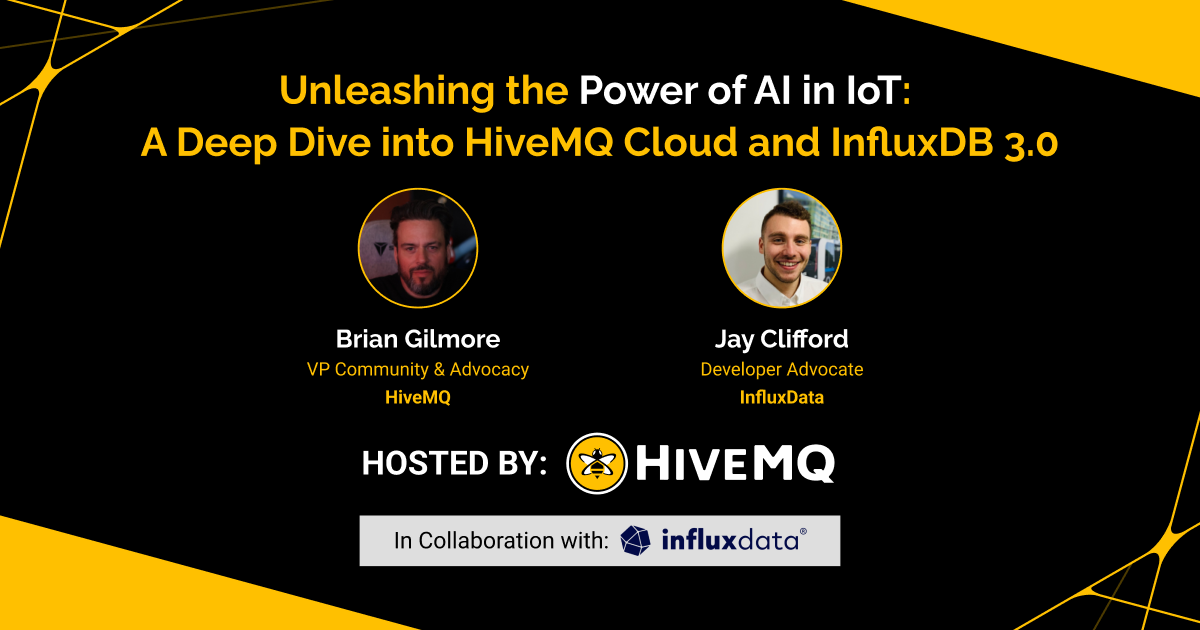 Unleashing the Power of AI in IoT:
A Deep Dive into HiveMQ Cloud and InfluxDB 3.0

Brian Gilmore
VP Community & Advocacy
HiveMQ

Jay Clifford
Developer Advocate
InfluxData

HOSTED BY: HIVEMQ

In Collaboration with: influxdata®